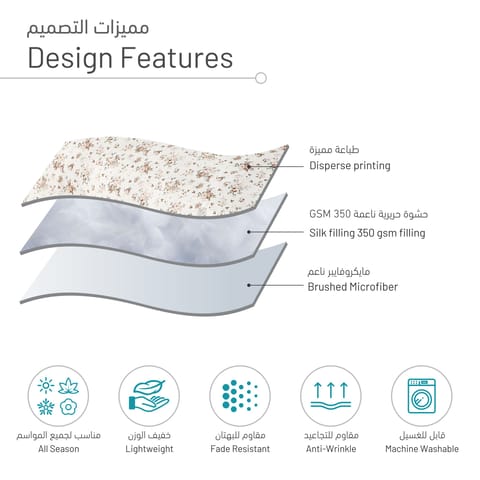 مميزات التصميم
Design Features

طباعة مميزة
Disperse printing

حشوة حريرية ناعمة GSM 350
Silk filling 350 gsm filling

مايكروفايبر ناعم
Brushed Microfiber

مناسب لجميع المواسم
All Season

خفيف الوزن
Lightweight

مقاوم للبهتان
Fade Resistant

مقاوم للتجاعيد
Anti-Wrinkle

قابل للغسيل
Machine Washable